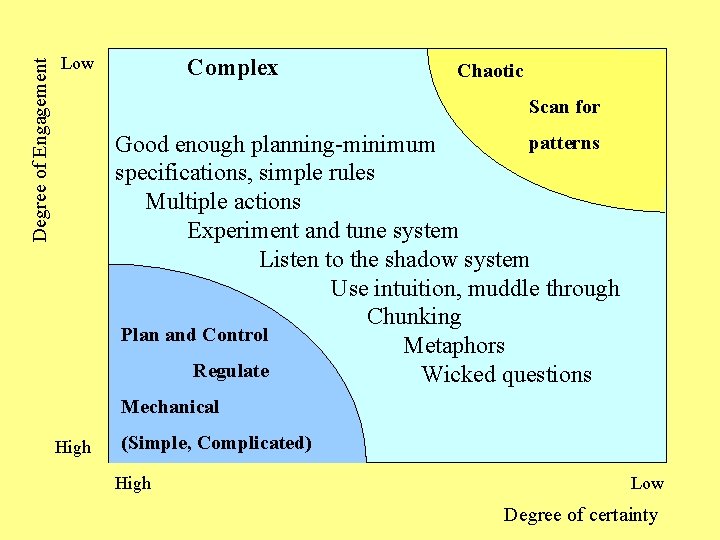 Degree of Engagement

Low

Complex

Chaotic

Scan for patterns

Good enough planning-minimum specifications, simple rules

Multiple actions

Experiment and tune system

Listen to the shadow system

Use intuition, muddle through

Chunking

Metaphors

Wicked questions

Plan and Control

Regulate

Mechanical

(Simple, Complicated)

High

High

Low

Degree of certainty